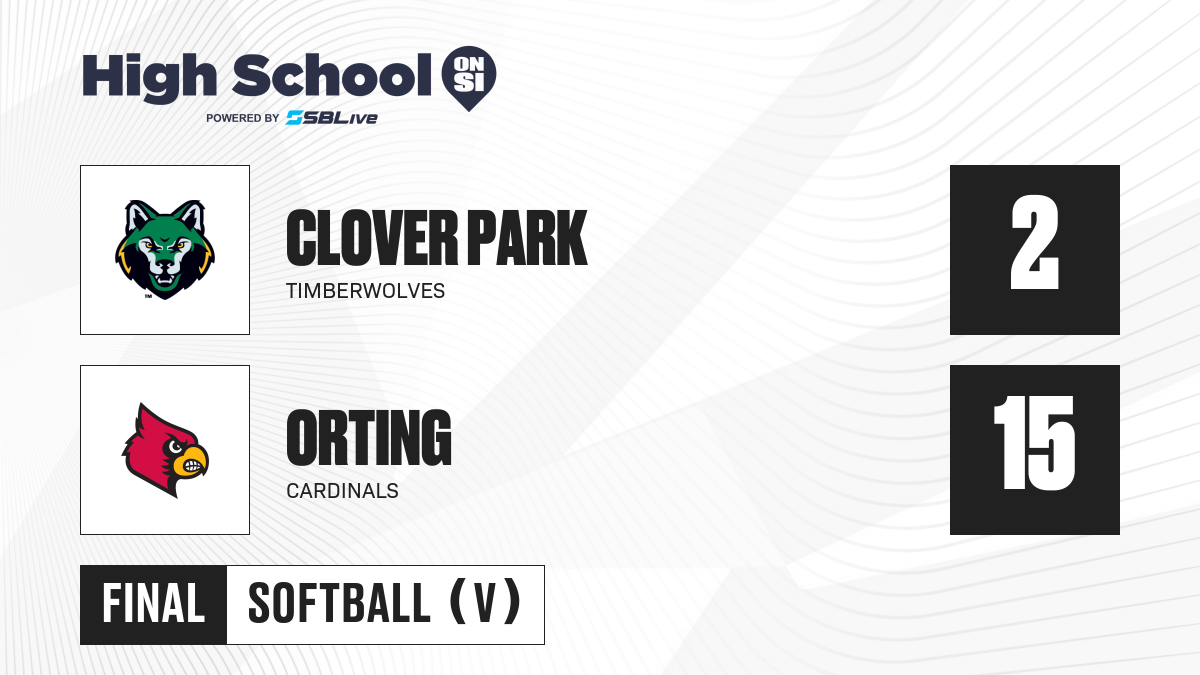 High School ON SI
POWERED BY SBLive

CLOVER PARK
TIMBERWOLVES
2

ORTING
CARDINALS
15

FINAL
SOFTBALL (V)